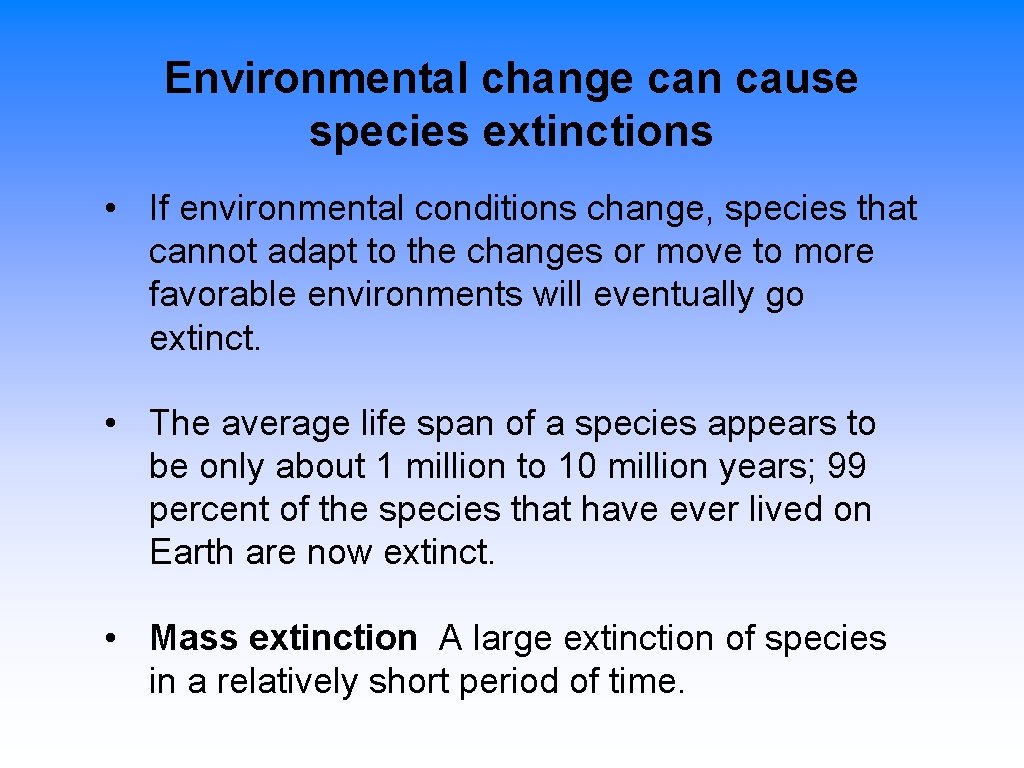 Environmental change can cause species extinctions

• If environmental conditions change, species that cannot adapt to the changes or move to more favorable environments will eventually go extinct.

• The average life span of a species appears to be only about 1 million to 10 million years; 99 percent of the species that have ever lived on Earth are now extinct.

• Mass extinction A large extinction of species in a relatively short period of time.